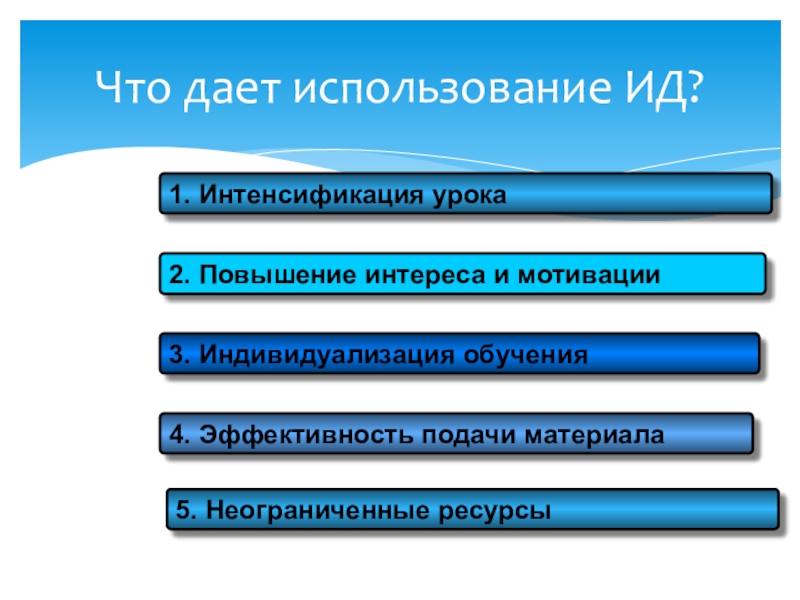 Что дает использование ИД?

1. Интенсификация урока

2. Повышение интереса и мотивации

3. Индивидуализация обучения

4. Эффективность подачи материала

5. Неограниченные ресурсы